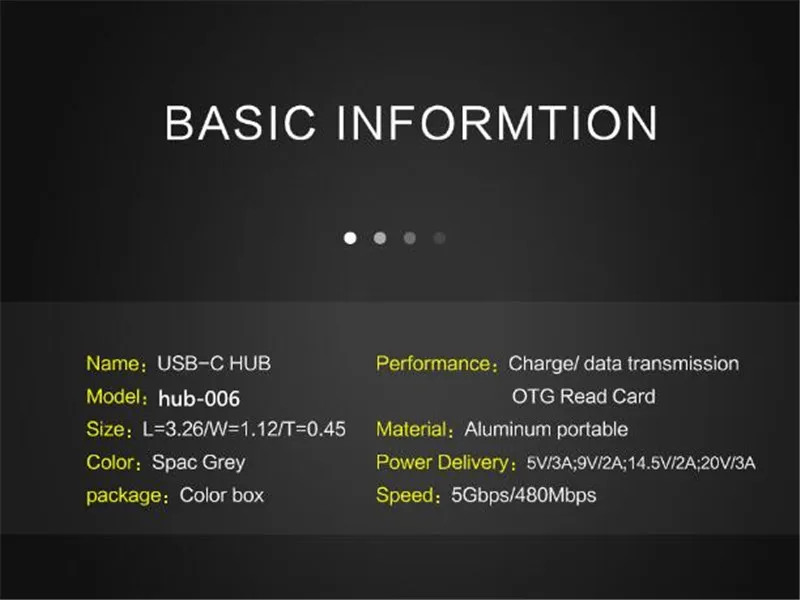 BASIC INFORMTION

Name：USB-C HUB
Model：hub-006
Size：L=3.26/W=1.12/T=0.45
Color：Spac Grey
package：Color box

Performance：Charge/ data transmission
OTG Read Card
Material：Aluminum portable
Power Delivery：5V/3A;9V/2A;14.5V/2A;20V/3A
Speed：5Gbps/480Mbps